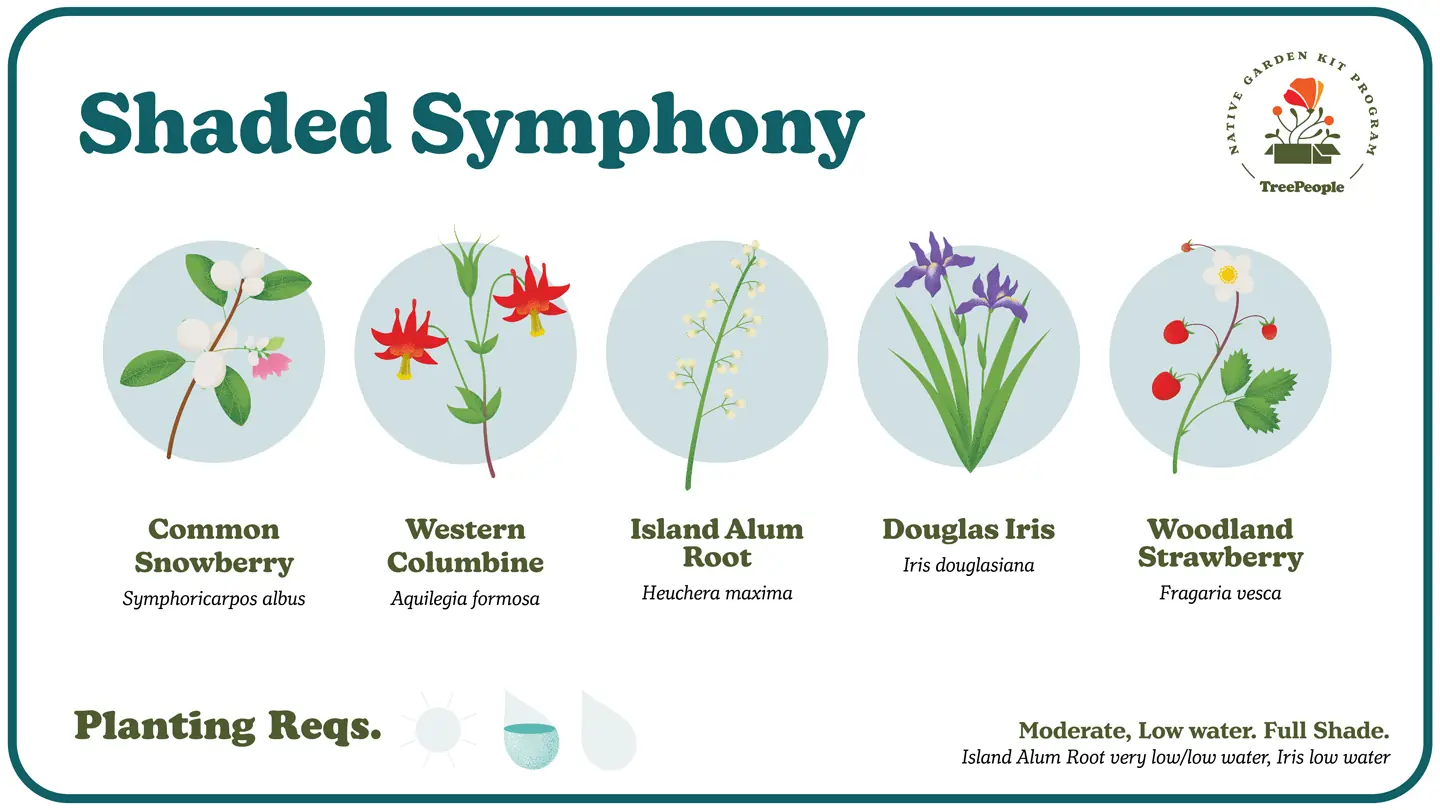 Shaded Symphony

NATIVE GARDEN KIT PROGRAM
TreePeople

Common Snowberry
Symphoricarpos albus

Western Columbine
Aquilegia formosa

Island Alum Root
Heuchera maxima

Douglas Iris
Iris douglasiana

Woodland Strawberry
Fragaria vesca

Planting Reqs.

Moderate, Low water. Full Shade.
Island Alum Root very low/low water, Iris low water